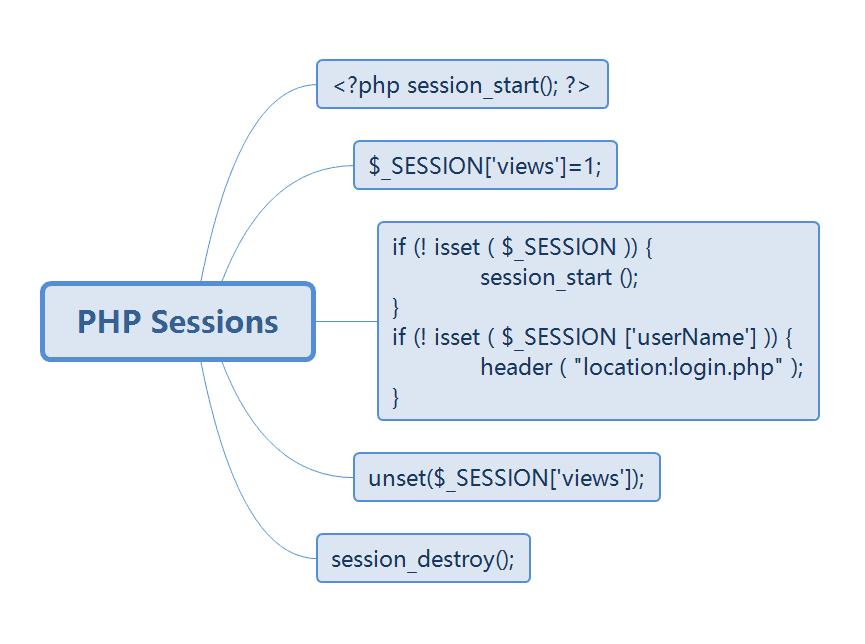 PHP Sessions

<?php session_start(); ?>

$_SESSION['views']=1;

if (! isset ( $_SESSION )) {
session_start ();
}
if (! isset ( $_SESSION ['userName'] )) {
header ( "location:login.php" );
}

unset($_SESSION['views']);

session_destroy();